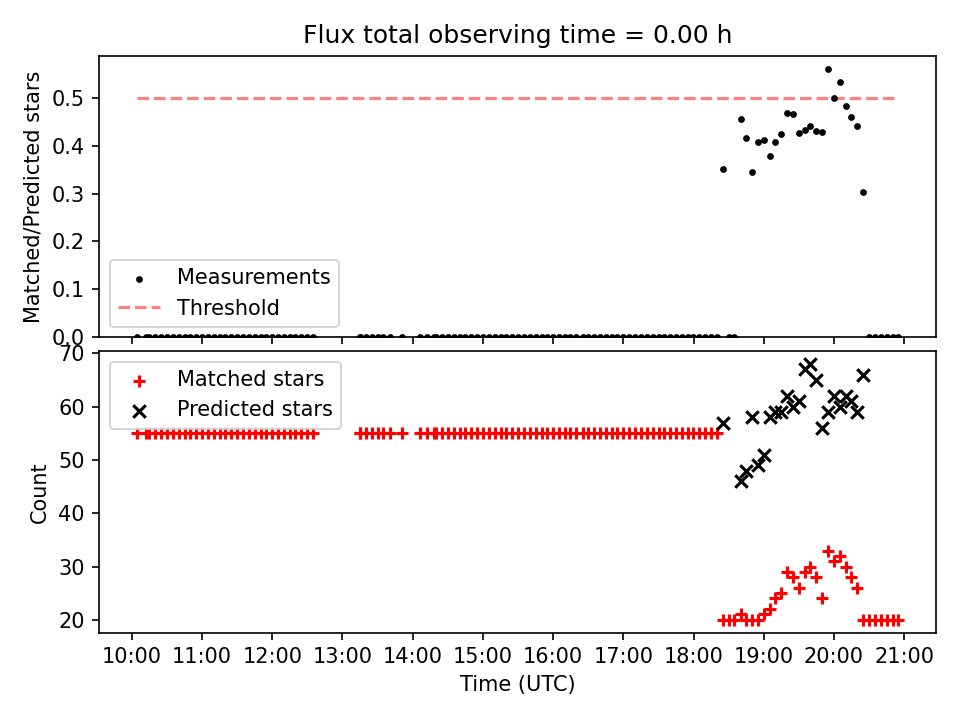 Flux total observing time = 0.00 h

Matched/Predicted stars

0.5
0.4
0.3
0.2
0.1
0.0

Measurements
Threshold

Count

70
60
50
40
30
20

Matched stars
Predicted stars

10:00 11:00 12:00 13:00 14:00 15:00 16:00 17:00 18:00 19:00 20:00 21:00

Time (UTC)